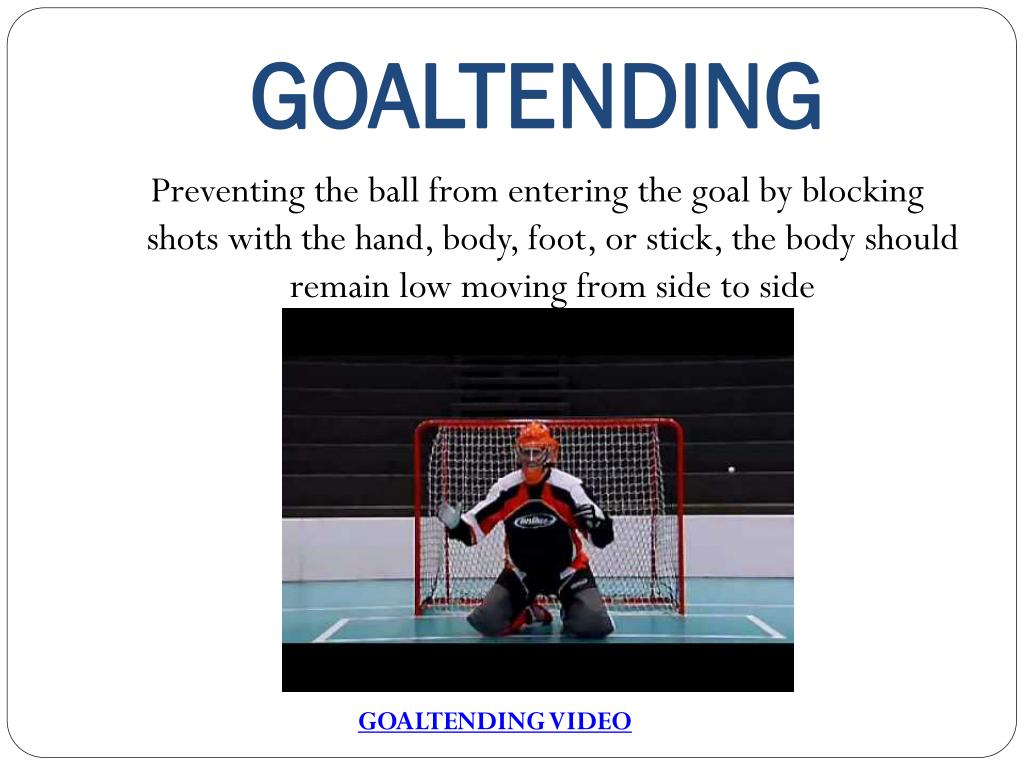 GOALTENDING

Preventing the ball from entering the goal by blocking shots with the hand, body, foot, or stick, the body should remain low moving from side to side

GOALTENDING VIDEO